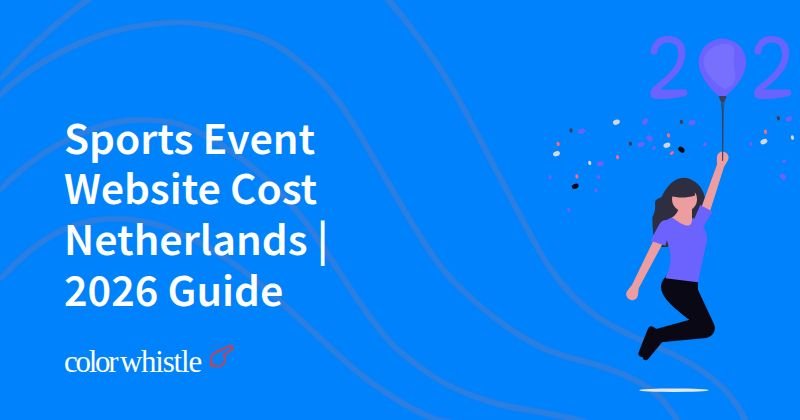 Sports Event Website Cost Netherlands | 2026 Guide

colorwhistle

2 2